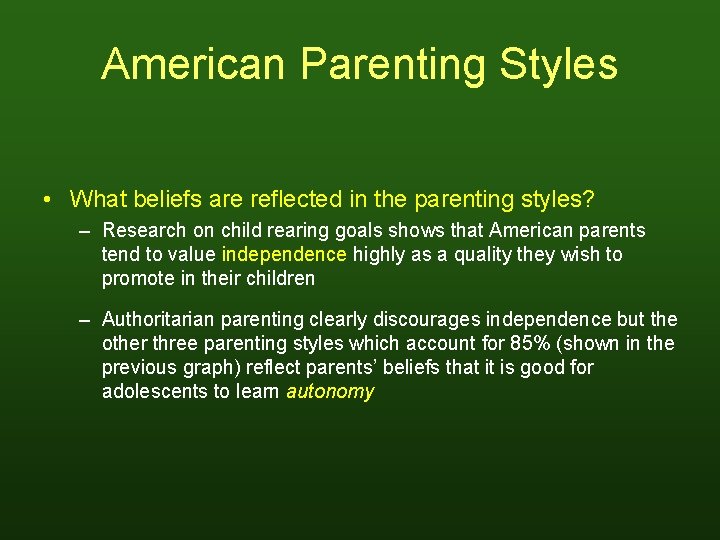 American Parenting Styles

• What beliefs are reflected in the parenting styles?

– Research on child rearing goals shows that American parents tend to value independence highly as a quality they wish to promote in their children

– Authoritarian parenting clearly discourages independence but the other three parenting styles which account for 85% (shown in the previous graph) reflect parents' beliefs that it is good for adolescents to learn autonomy